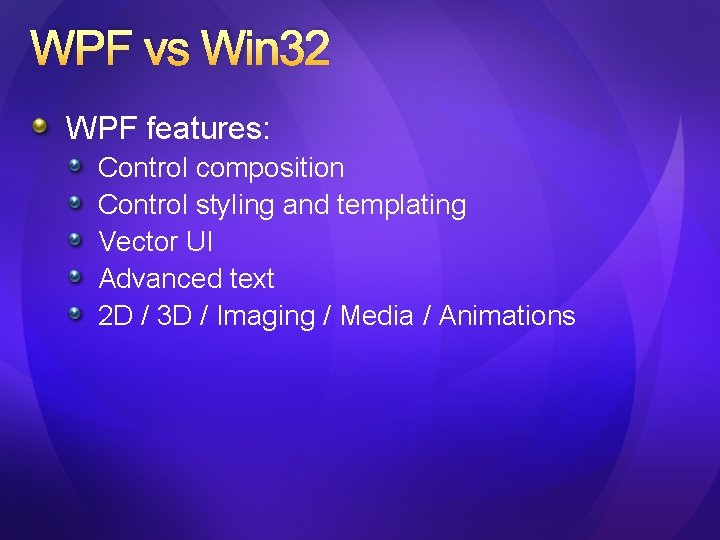 WPF vs Win32

WPF features:

Control composition

Control styling and templating

Vector UI

Advanced text

2D / 3D / Imaging / Media / Animations